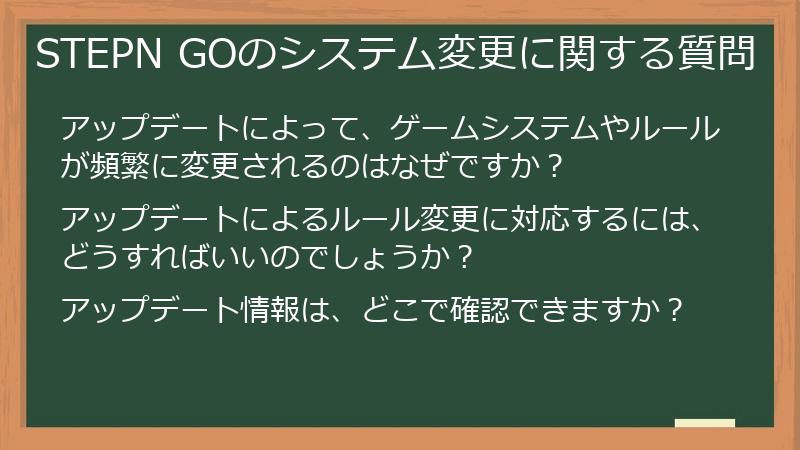 STEPN GOのシステム変更に関する質問

アップデートによって、ゲームシステムやルールが頻繁に変更されるのはなぜですか？

アップデートによるルール変更に対応するには、どうすればいいのでしょうか？

アップデート情報は、どこで確認できますか？